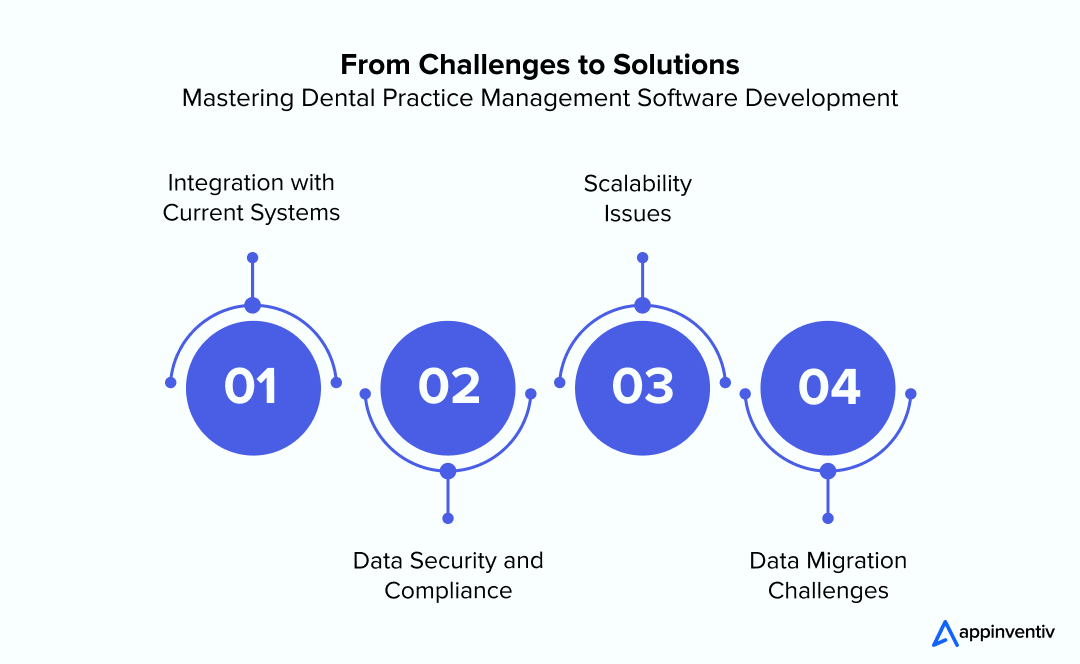 From Challenges to Solutions
Mastering Dental Practice Management Software Development

Integration with Current Systems

01

02

Data Security and Compliance

Scalability Issues

03

04

Data Migration Challenges

appinventiv